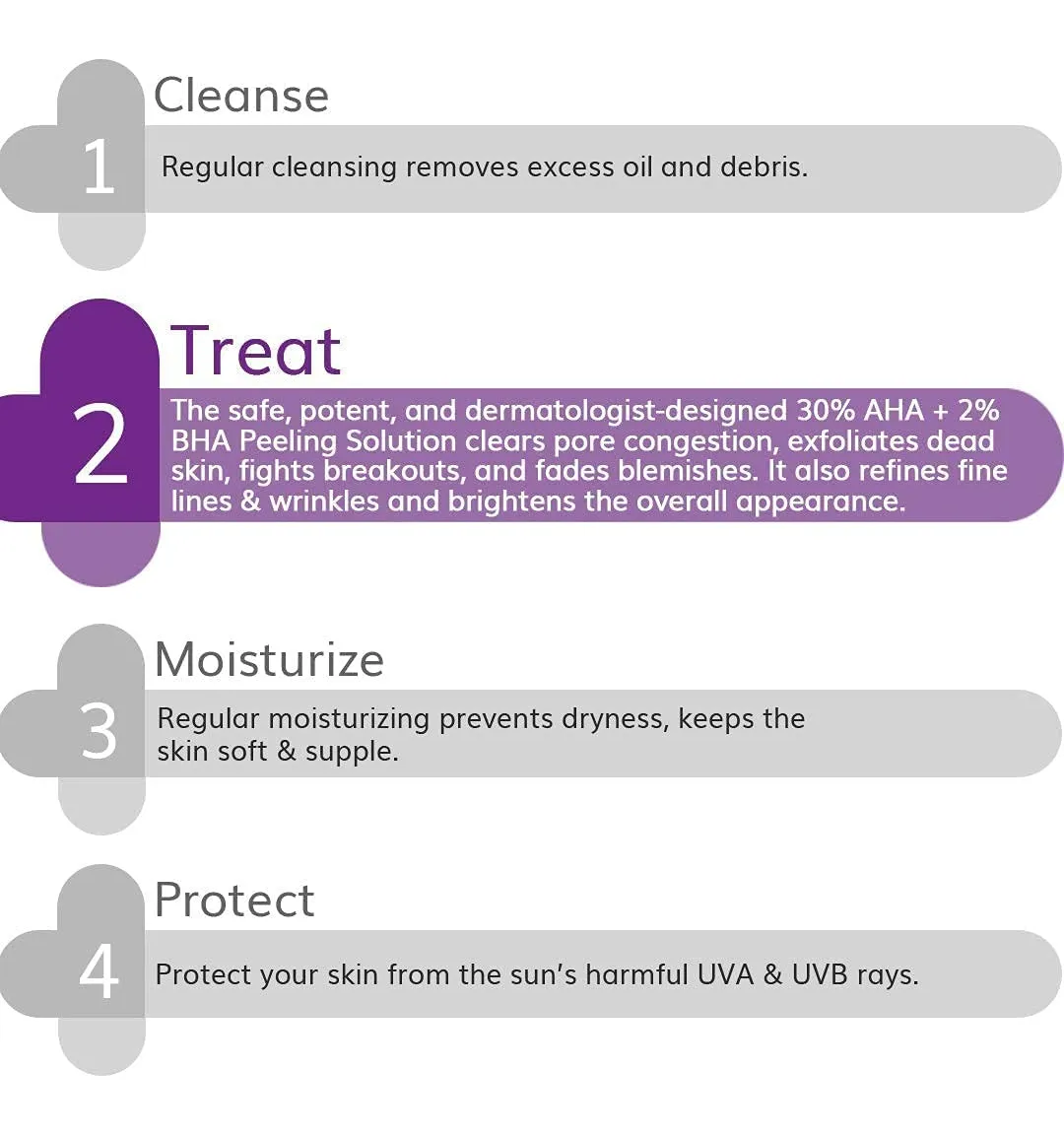 Cleanse

1

Regular cleansing removes excess oil and debris.

Treat

2

The safe, potent, and dermatologist-designed 30% AHA + 2% BHA Peeling Solution clears pore congestion, exfoliates dead skin, fights breakouts, and fades blemishes. It also refines fine lines & wrinkles and brightens the overall appearance.

Moisturize

3

Regular moisturizing prevents dryness, keeps the skin soft & supple.

Protect

4

Protect your skin from the sun's harmful UVA & UVB rays.